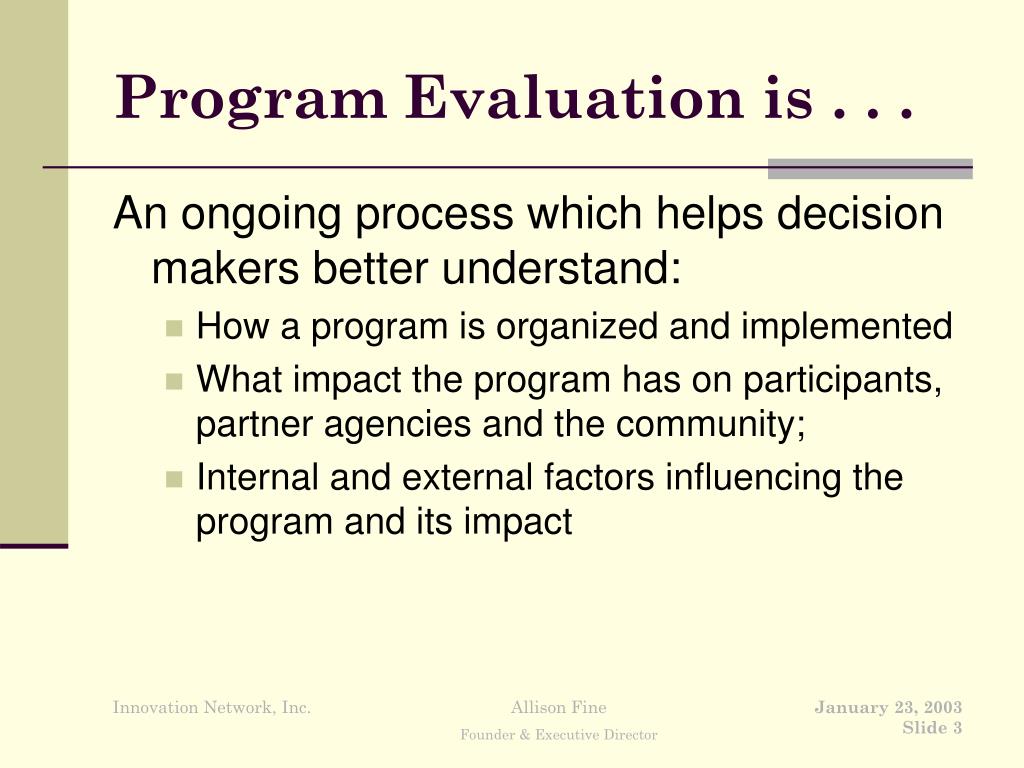 Program Evaluation is . . .

An ongoing process which helps decision makers better understand:

- How a program is organized and implemented
- What impact the program has on participants, partner agencies and the community;
- Internal and external factors influencing the program and its impact

Innovation Network, Inc.

Allison Fine
Founder & Executive Director

January 23, 2003
Slide 3